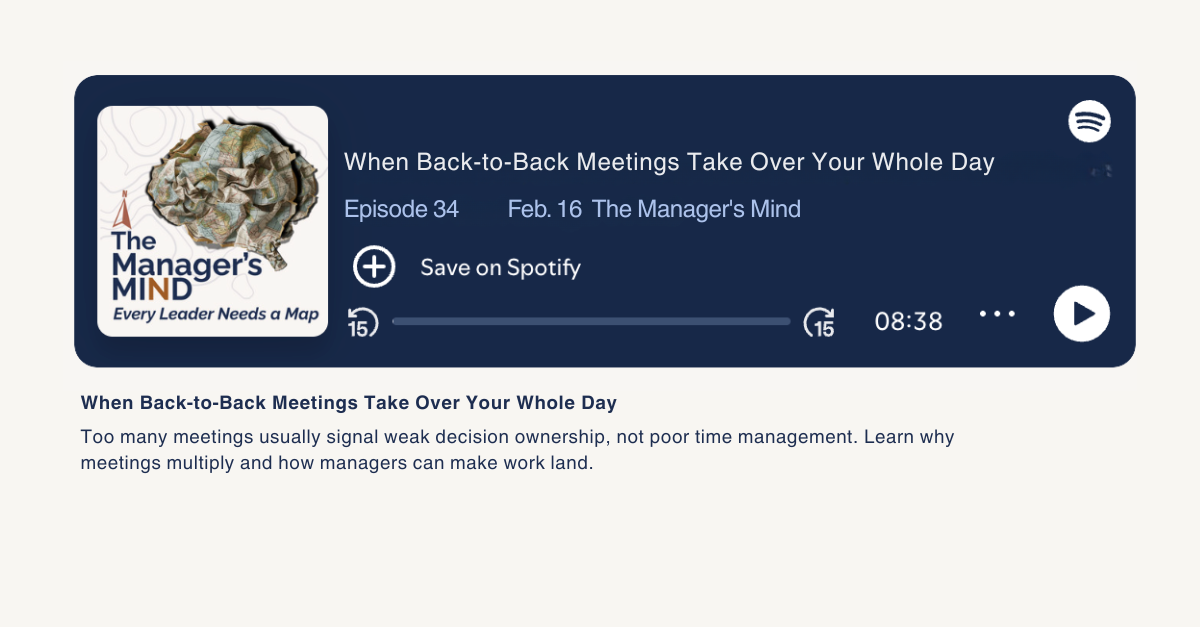 The Manager's MIND
Every Leader Needs a Map

When Back-to-Back Meetings Take Over Your Whole Day

Episode 34 Feb. 16 The Manager's Mind

Save on Spotify

15 15 08:38

When Back-to-Back Meetings Take Over Your Whole Day

Too many meetings usually signal weak decision ownership, not poor time management. Learn why meetings multiply and how managers can make work land.